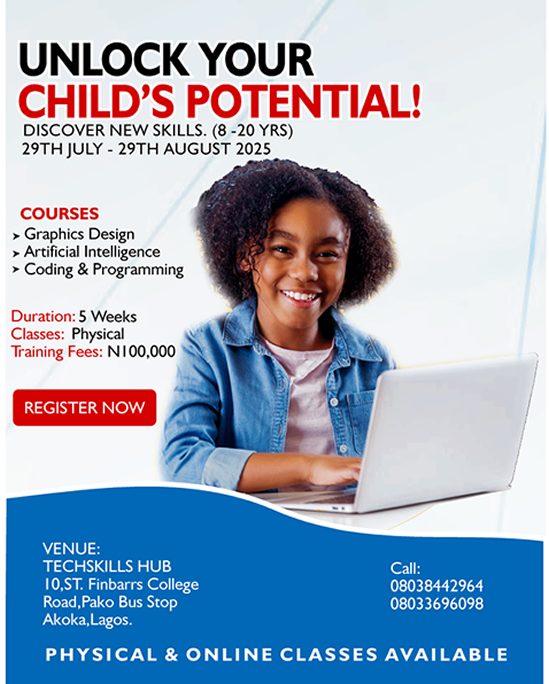 UNLOCK YOUR
CHILD'S POTENTIAL!
DISCOVER NEW SKILLS. (8 -20 YRS)
29TH JULY - 29TH AUGUST 2025

COURSES
➤ Graphics Design
➤ Artificial Intelligence
➤ Coding & Programming

Duration: 5 Weeks
Classes: Physical
Training Fees: N100,000

REGISTER NOW

VENUE:
TECHSKILLS HUB
10,ST. Finbarrs College Road,Pako Bus Stop Akoka,Lagos.

Call:
08038442964
08033696098

PHYSICAL & ONLINE CLASSES AVAILABLE